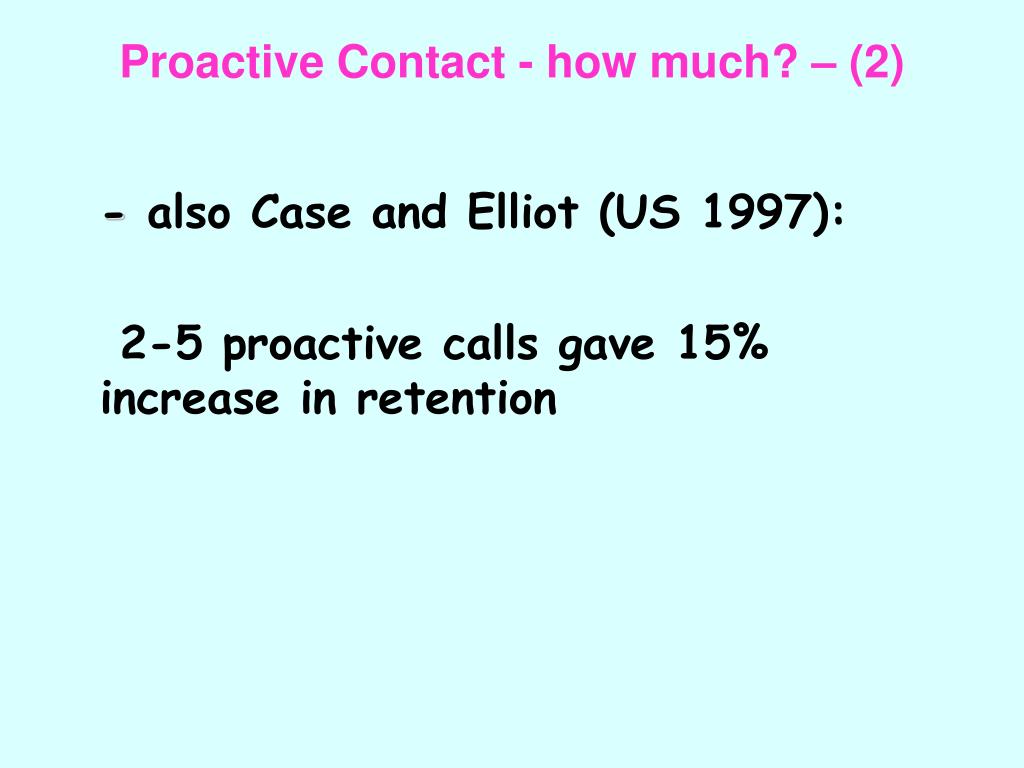 Proactive Contact - how much? – (2)

- also Case and Elliot (US 1997):

2-5 proactive calls gave 15% increase in retention